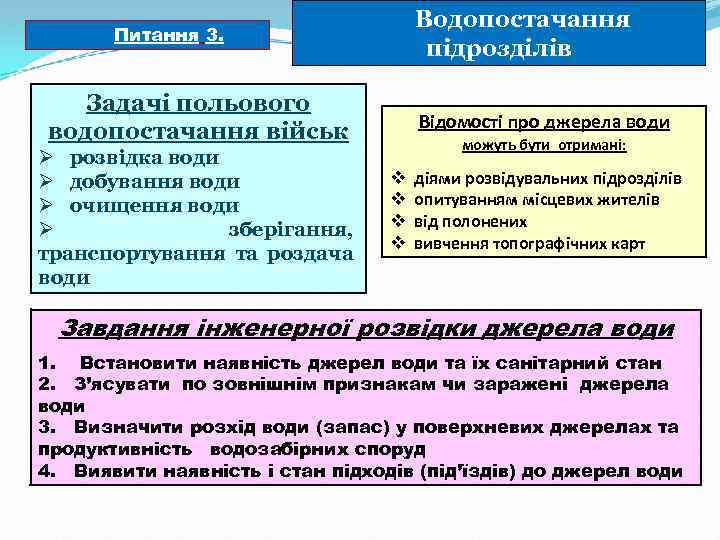 Питання 3.

Водопостачання підрозділів

Задачі польового водопостачання військ
➢ розвідка води
➢ добування води
➢ очищення води
➢ зберігання, транспортування та роздача води

Відомості про джерела води
можуть бути отримані:
❖ діями розвідувальних підрозділів
❖ опитуванням місцевих жителів
❖ від полонених
❖ вивчення топографічних карт

Завдання інженерної розвідки джерела води
1. Встановити наявність джерел води та їх санітарний стан
2. З'ясувати по зовнішнім признакам чи заражені джерела води
3. Визначити розхід води (запас) у поверхневих джерелах та продуктивність водозабірних споруд
4. Виявити наявність і стан підходів (під'їздів) до джерел води